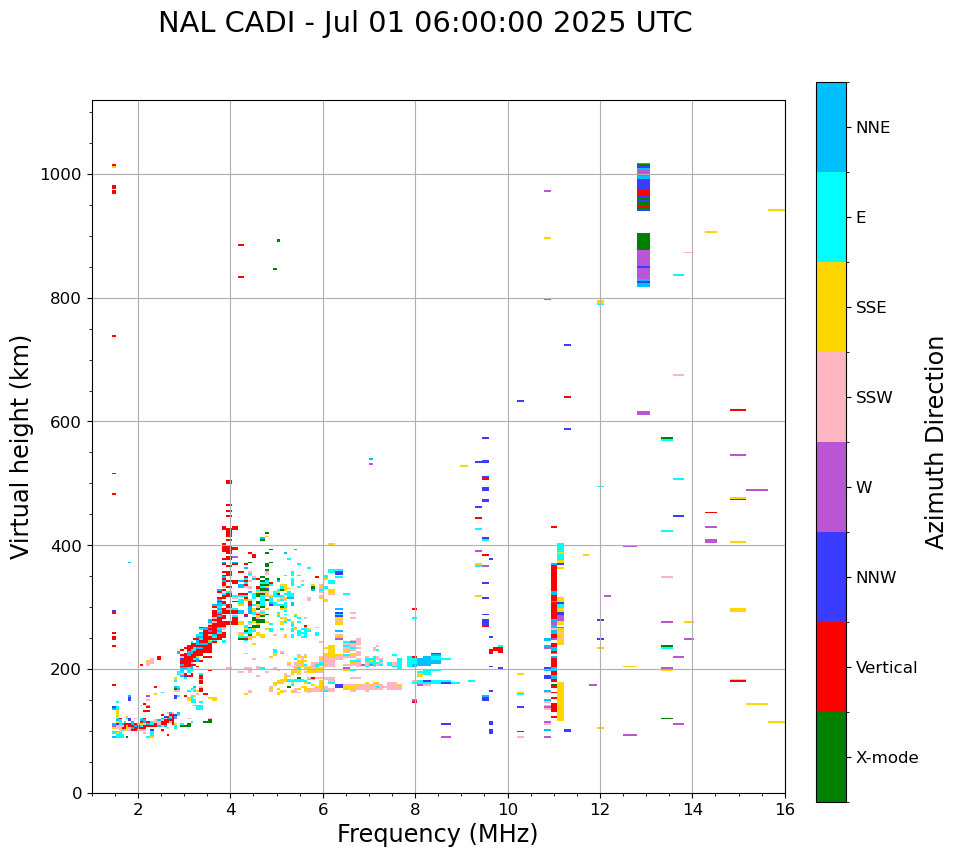 NAL CADI - Jul 01 06:00:00 2025 UTC

Virtual height (km)

1000
800
600
400
200
0

2
4
6
8
10
12
14
16

Frequency (MHz)

NNE
E
SSE
SSW
W
NNW
Vertical
X-mode

Azimuth Direction